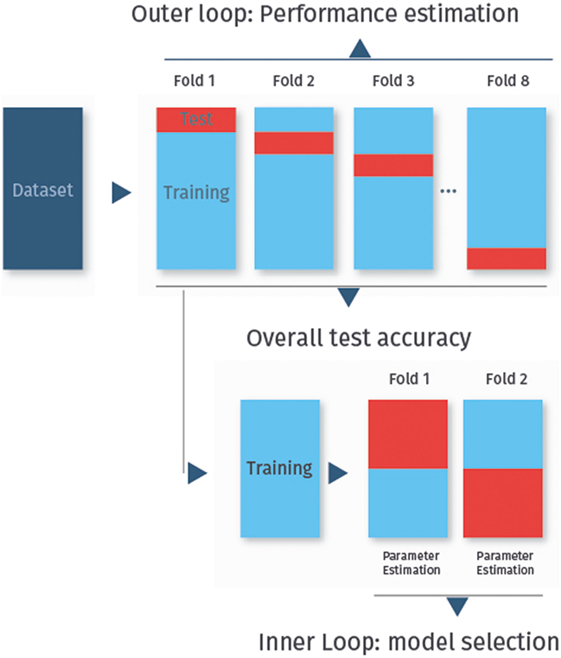 Outer loop: Performance estimation

Fold 1

Fold 2

Fold 3

Fold 8

Dataset

Test

Training

...

Overall test accuracy

Fold 1

Fold 2

Training

Parameter Estimation

Parameter Estimation

Inner Loop: model selection